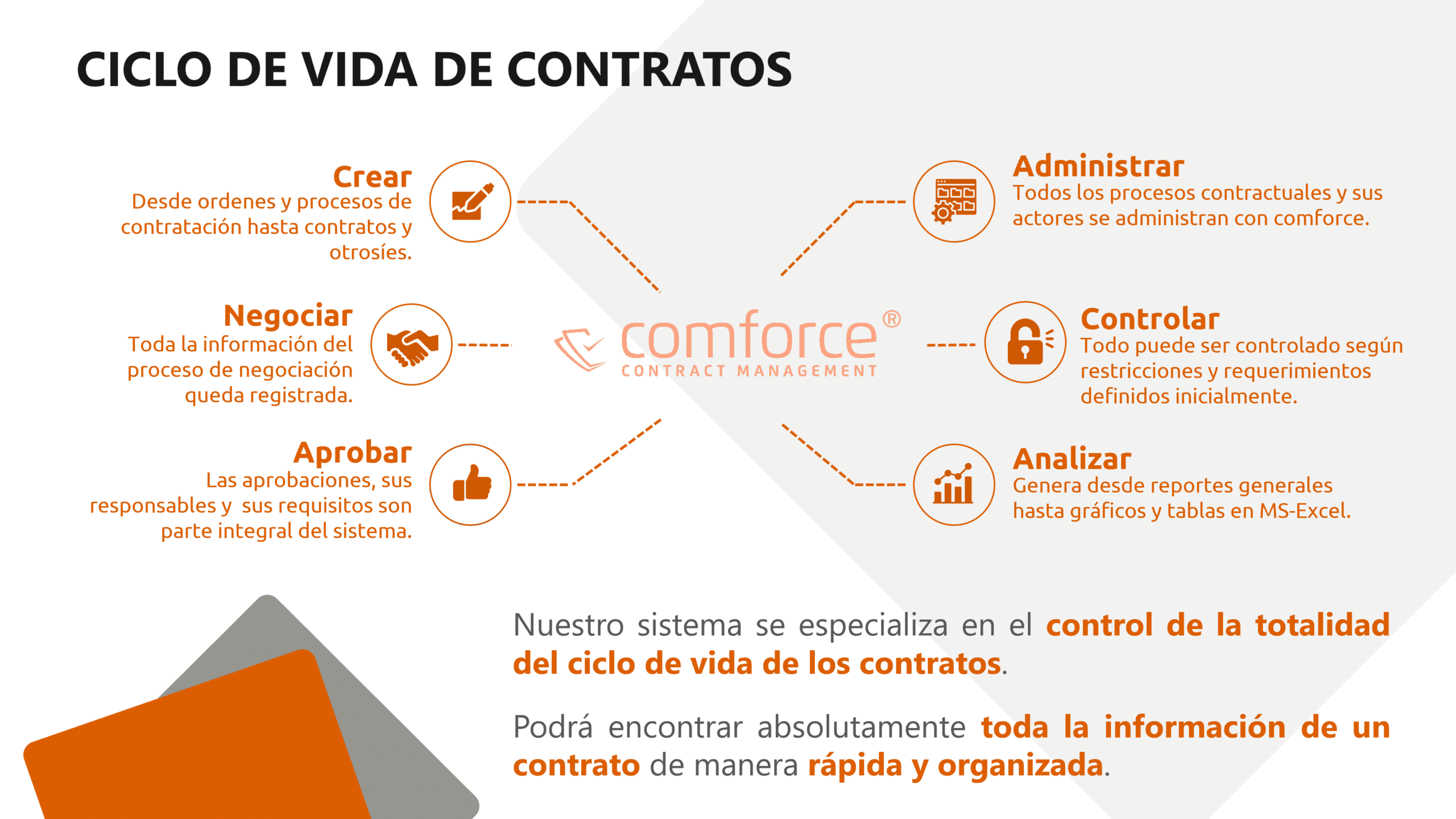 CICLO DE VIDA DE CONTRATOS

Crear
Desde ordenes y procesos de contratación hasta contratos y otrosíes.

Negociar
Toda la información del proceso de negociación queda registrada.

Aprobar
Las aprobaciones, sus responsables y sus requisitos son parte integral del sistema.

comforce®
CONTRACT MANAGEMENT

Administrar
Todos los procesos contractuales y sus actores se administran con comforce.

Controlar
Todo puede ser controlado según restricciones y requerimientos definidos inicialmente.

Analizar
Genera desde reportes generales hasta gráficos y tablas en MS-Excel.

Nuestro sistema se especializa en el control de la totalidad del ciclo de vida de los contratos.

Podrá encontrar absolutamente toda la información de un contrato de manera rápida y organizada.